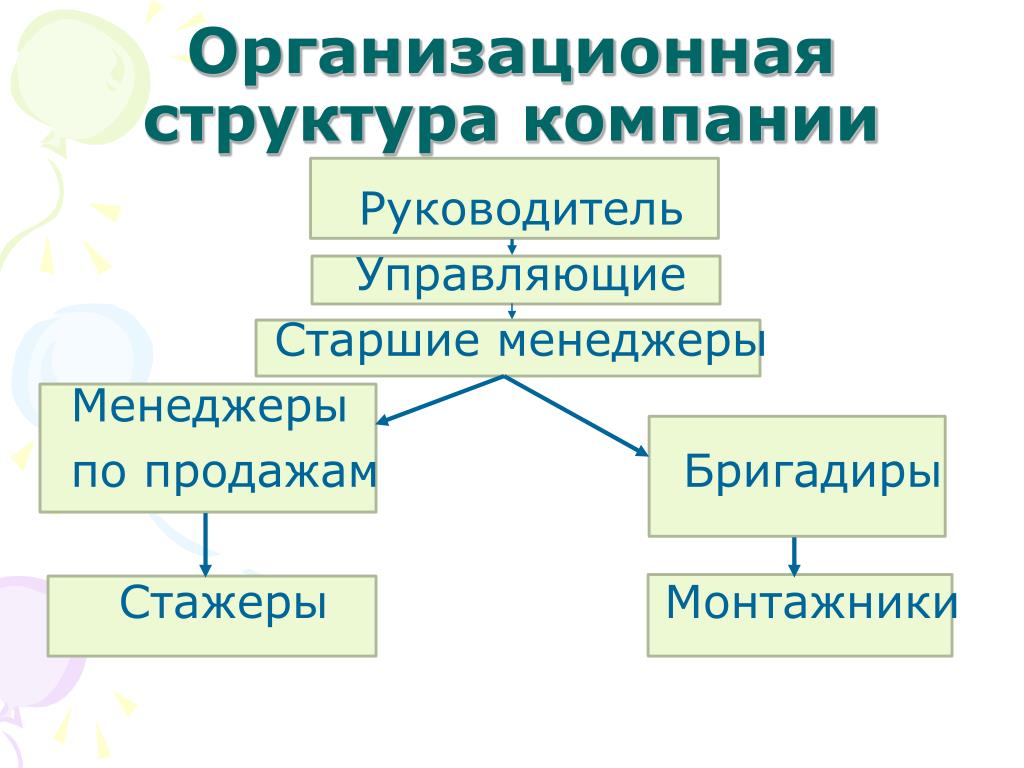 Организационная структура компании

Руководитель

Управляющие

Старшие менеджеры

Менеджеры по продажам

Бригадиры

Стажеры

Монтажники